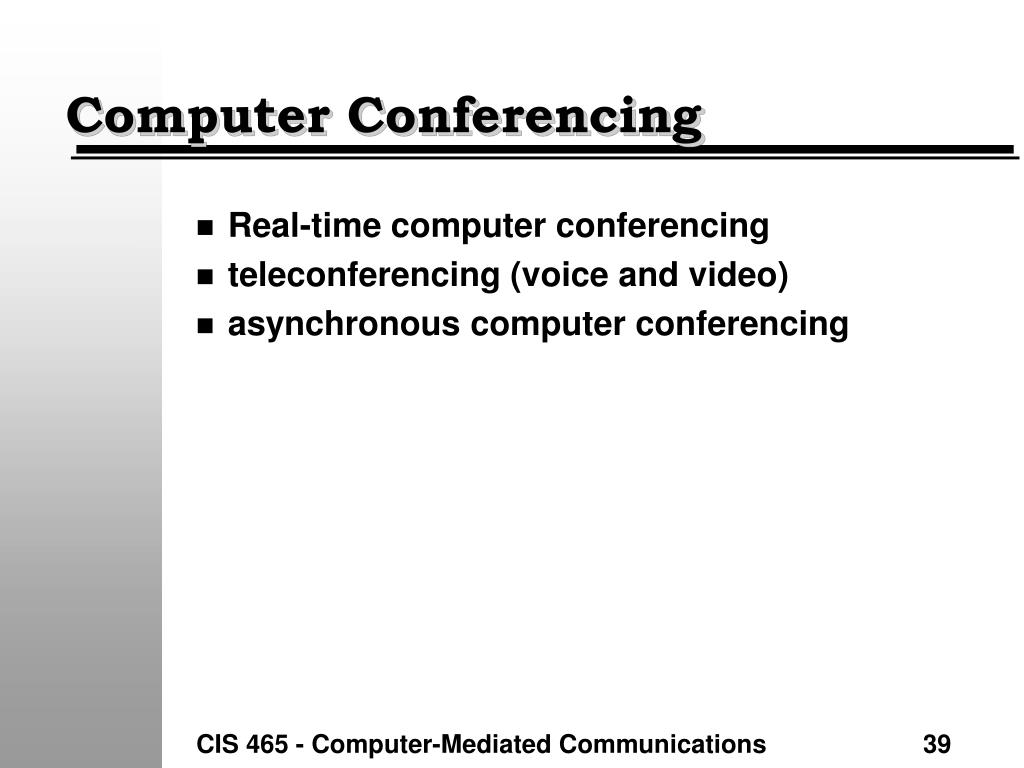 Computer Conferencing

- Real-time computer conferencing
- teleconferencing (voice and video)
- asynchronous computer conferencing

CIS 465 - Computer-Mediated Communications 39